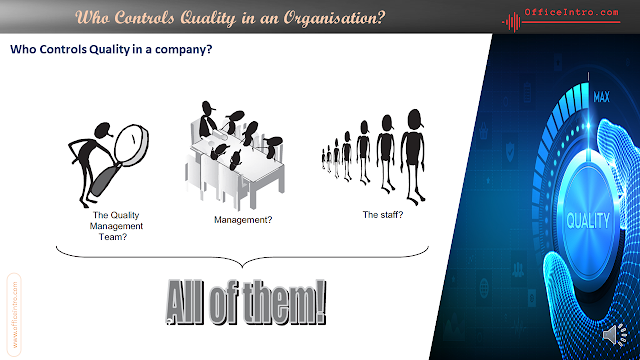 Who Controls Quality in an Organisation?

OfficeIntro.com

Who Controls Quality in a company?

The Quality Management Team?

Management?

The staff?

All of them!

www.officeintro.com

MAX

QUALITY